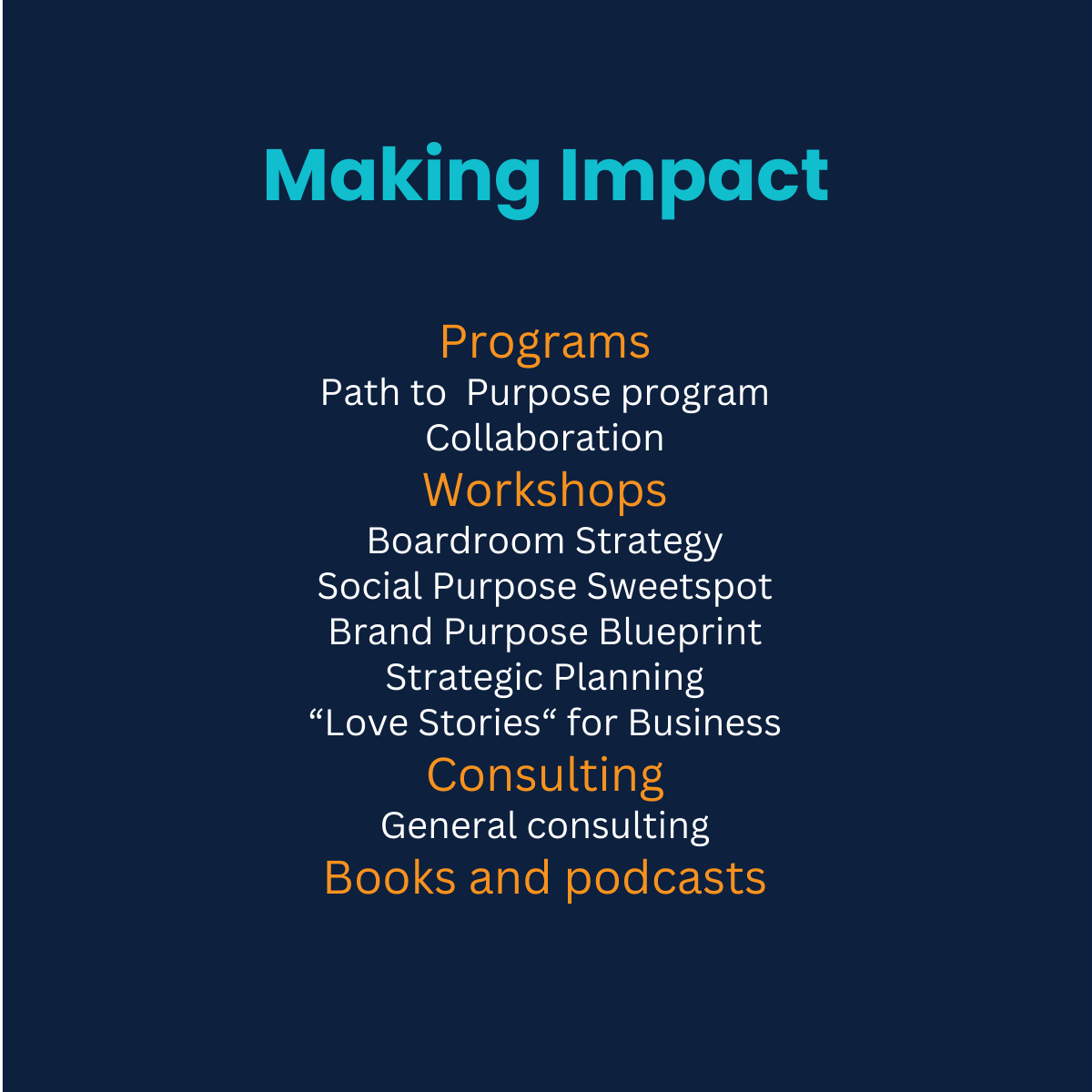 Making Impact

Programs
Path to  Purpose program
Collaboration
Workshops
Boardroom Strategy
Social Purpose Sweetspot
Brand Purpose Blueprint
Strategic Planning
“Love Stories“ for Business
Consulting
General consulting
Books and podcasts